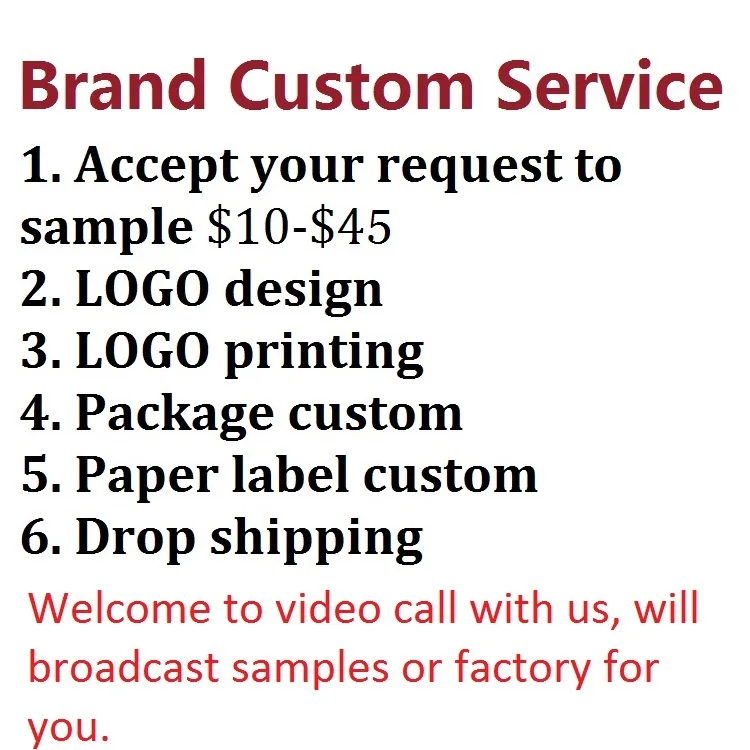 Brand Custom Service

1. Accept your request to sample \$10-\$45
2. LOGO design
3. LOGO printing
4. Package custom
5. Paper label custom
6. Drop shipping

Welcome to video call with us, will broadcast samples or factory for you.